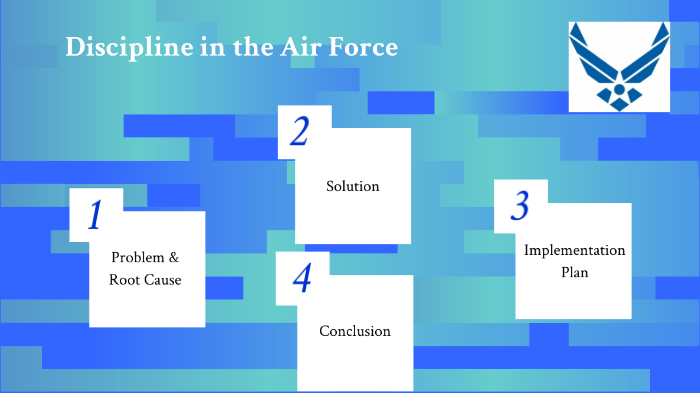 Discipline in the Air Force

1

Problem & Root Cause

2

Solution

3

Implementation Plan

4

Conclusion